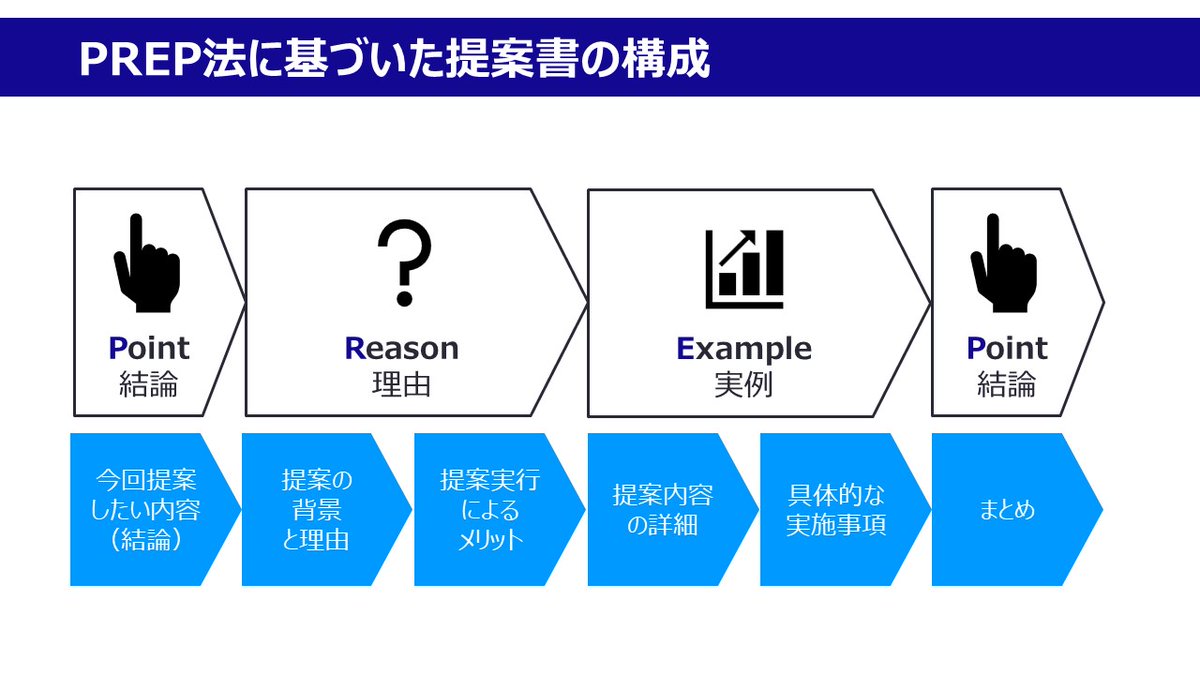 PREP法に基づいた提案書の構成

Point
結論

Reason
理由

Example
実例

Point
結論

今回提案したい内容（結論）

提案の背景と理由

提案実行によるメリット

提案内容の詳細

具体的な実施事項

まとめ